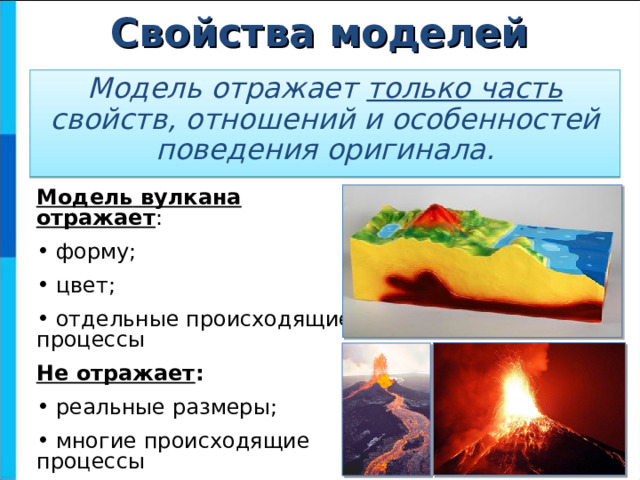 Свойства моделей

Модель отражает только часть свойств, отношений и особенностей поведения оригинала.

Модель вулкана отражает:

• форму;

• цвет;

• отдельные происходящие процессы

Не отражает:

• реальные размеры;

• многие происходящие процессы